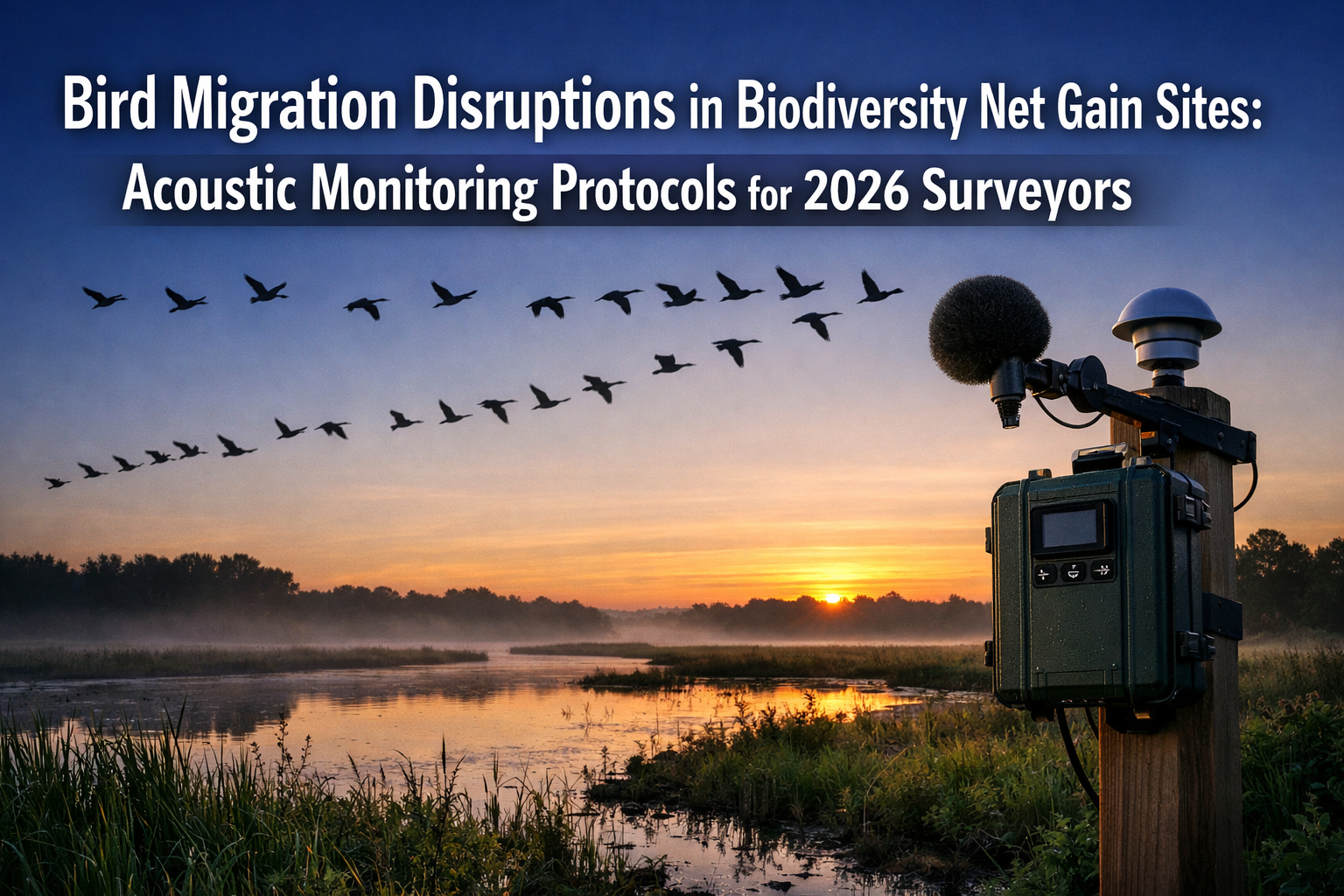 Bird Migration Disruptions in Biodiversity Net Gain Sites:
Acoustic Monitoring Protocols for 2026 Surveyors